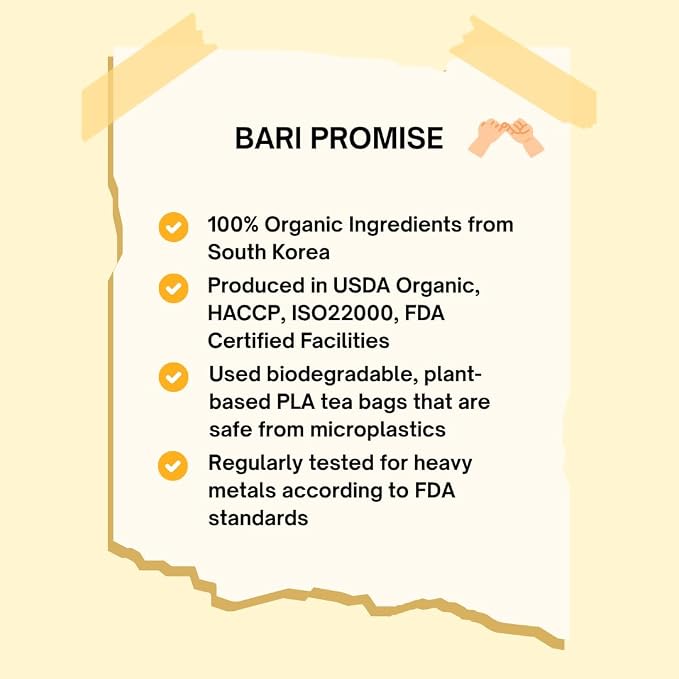 BARI PROMISE

100% Organic Ingredients from South Korea

Produced in USDA Organic, HACCP, ISO22000, FDA Certified Facilities

Used biodegradable, plant-based PLA tea bags that are safe from microplastics

Regularly tested for heavy metals according to FDA standards